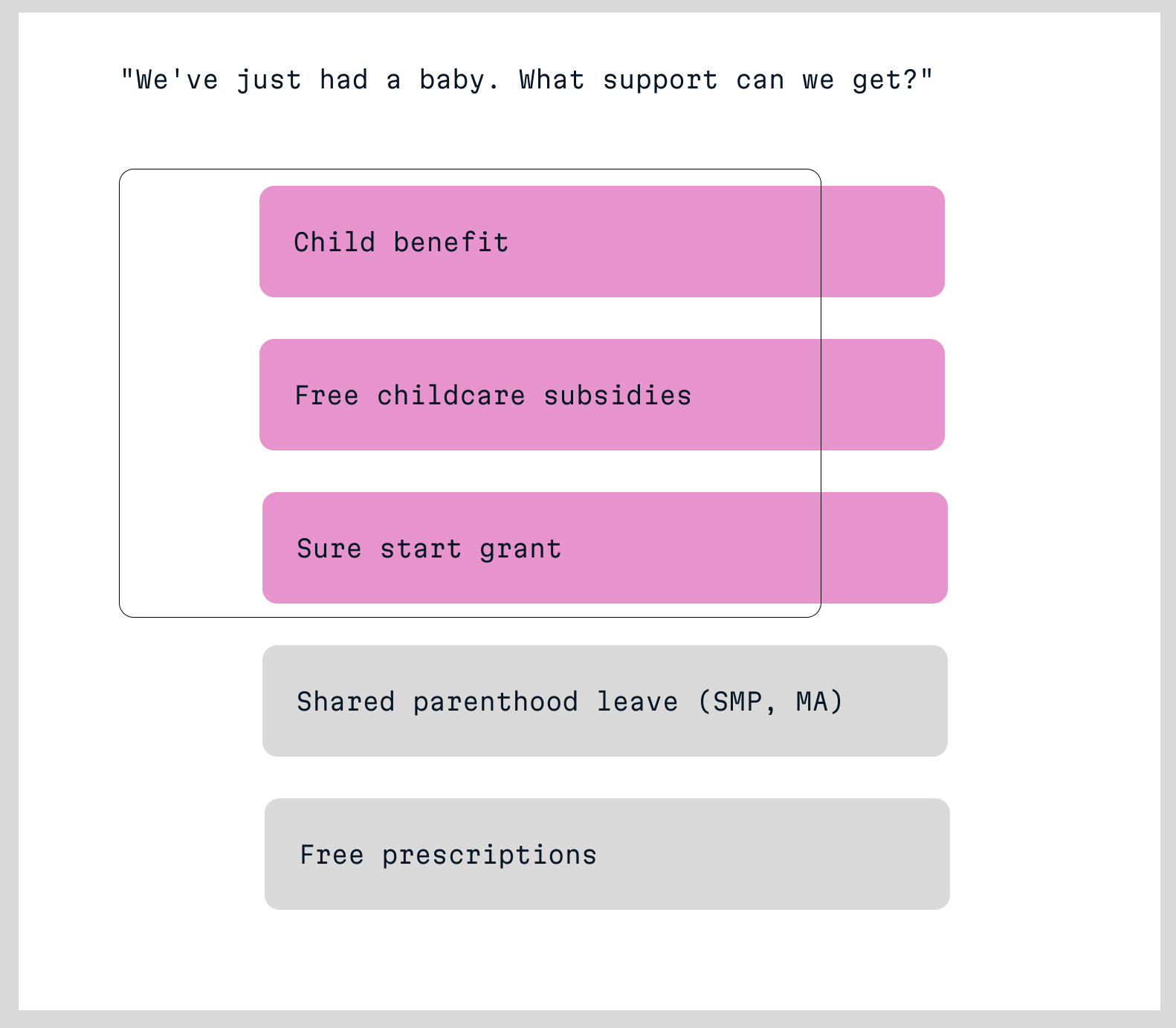 "We've just had a baby. What support can we get?"

Child benefit

Free childcare subsidies

Sure start grant

Shared parenthood leave (SMP, MA)

Free prescriptions